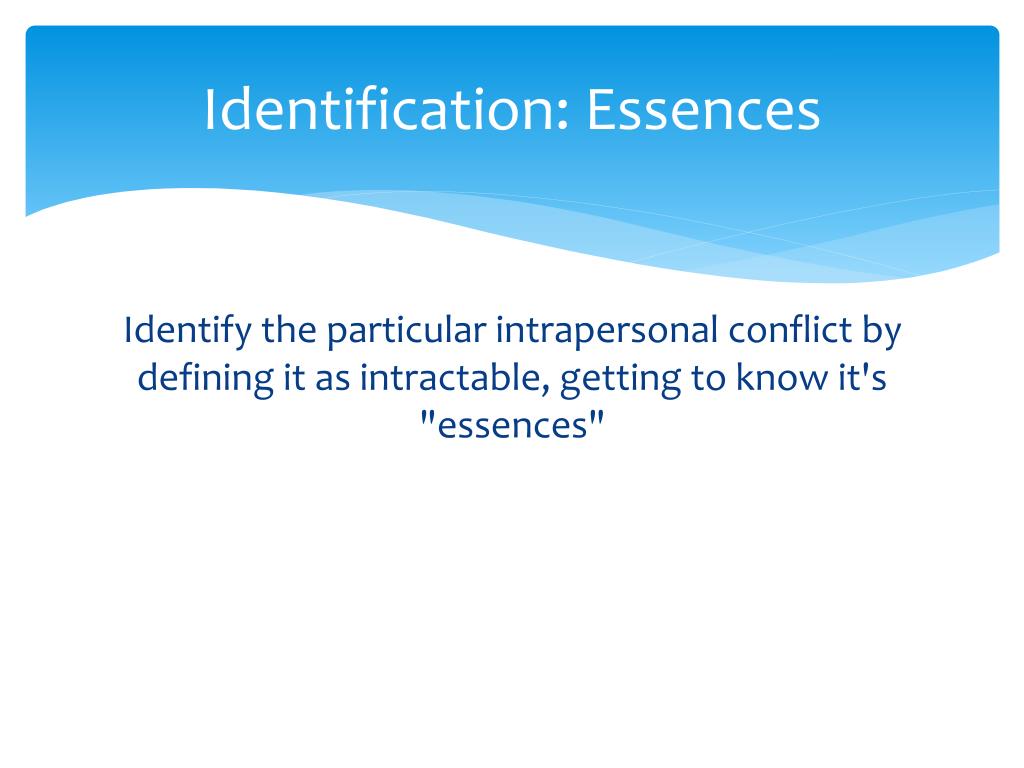 Identification: Essences

Identify the particular intrapersonal conflict by defining it as intractable, getting to know it's "essences"